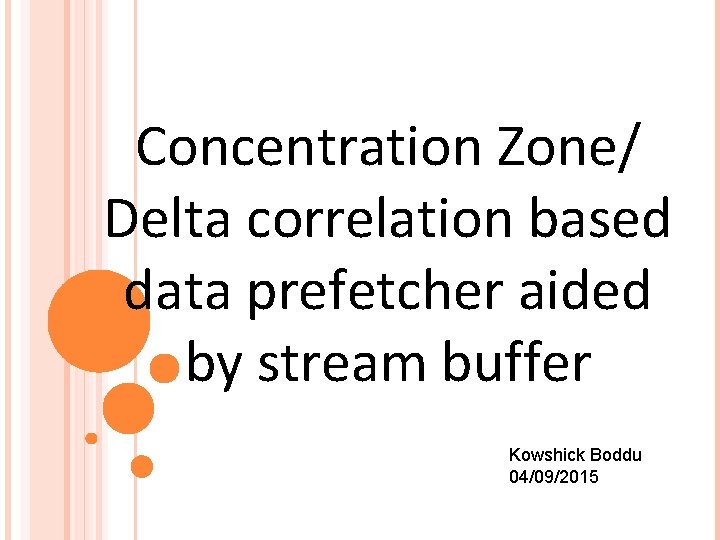 Concentration Zone/ Delta correlation based data prefetcher aided by stream buffer

Kowshick Boddu
04/09/2015